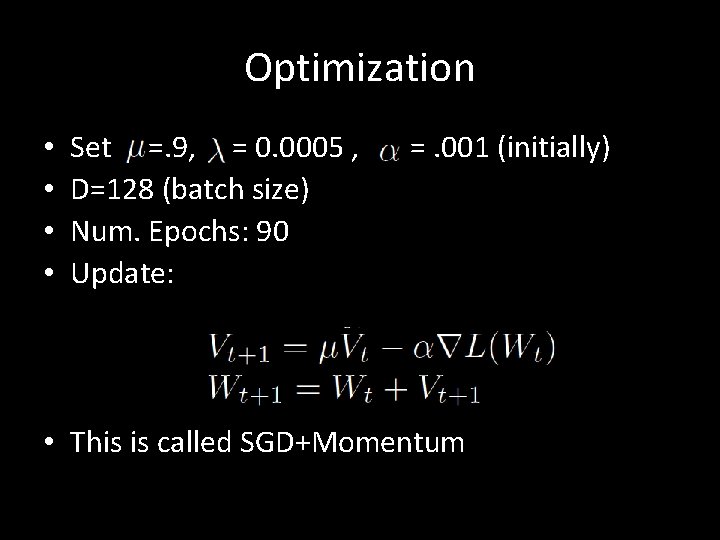 Optimization

• Set $\mu$=.9, $\lambda$ = 0.0005 , $\alpha$ = .001 (initially)
• D=128 (batch size)
• Num. Epochs: 90
• Update:

$V_{t+1} = \mu V_t - \alpha \nabla L(W_t)$
$W_{t+1} = W_t + V_{t+1}$

• This is called SGD+Momentum